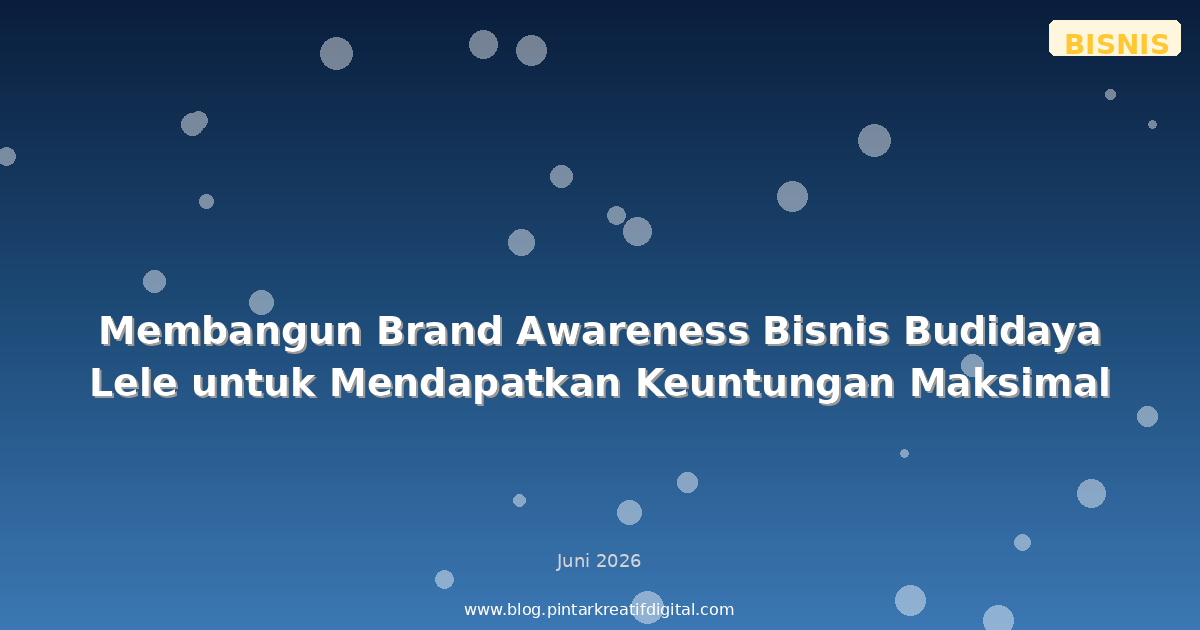 BISNIS

Membangun Brand Awareness Bisnis Budidaya Lele untuk Mendapatkan Keuntungan Maksimal

Juni 2026

www.blog.pintarkreatifdigital.com